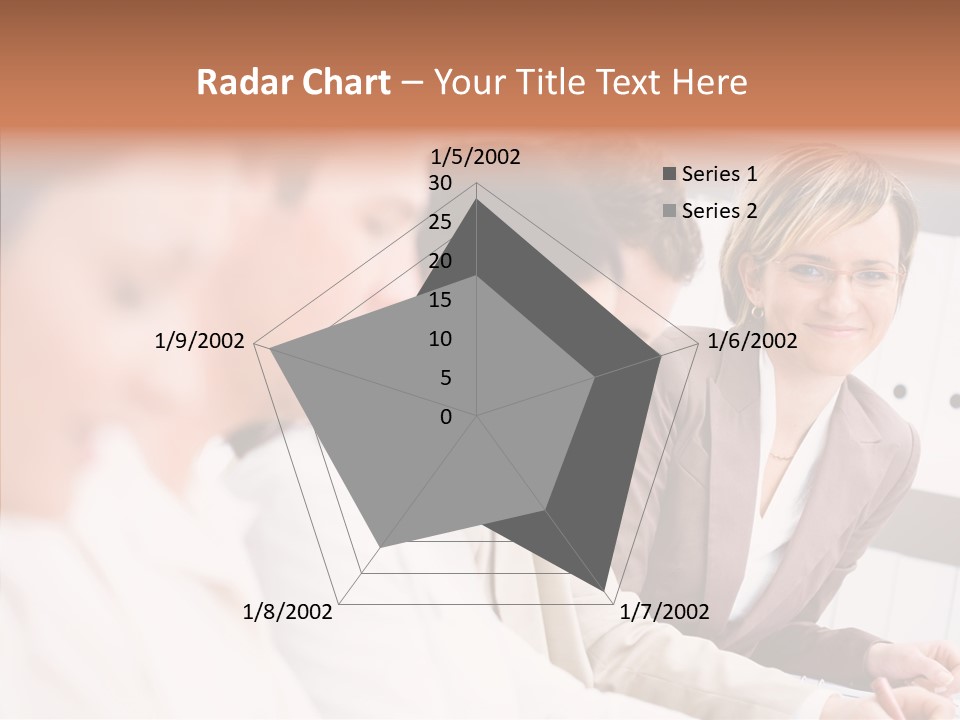 Radar Chart – Your Title Text Here

1/5/2002
30
25
20
15
10
5
0
1/6/2002
1/7/2002
1/8/2002
1/9/2002

Series 1
Series 2